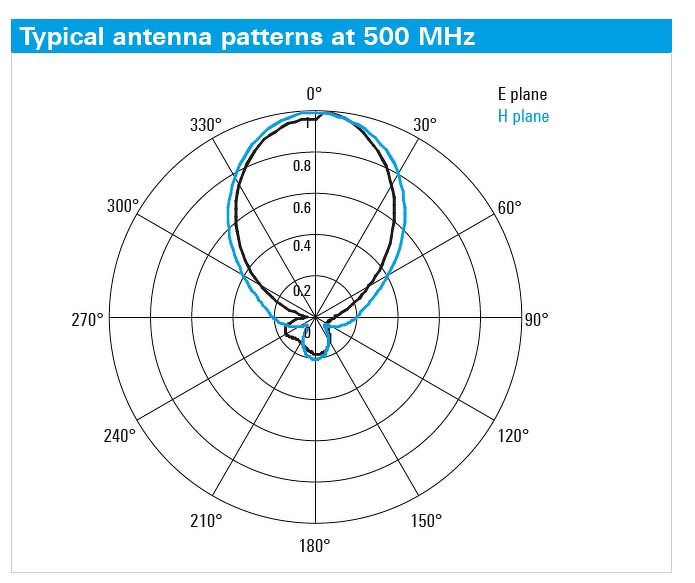 Typical antenna patterns at 500 MHz

E plane
H plane

0°
30°
60°
90°
120°
150°
180°
210°
240°
270°
300°
330°

1
0.8
0.6
0.4
0.2
0